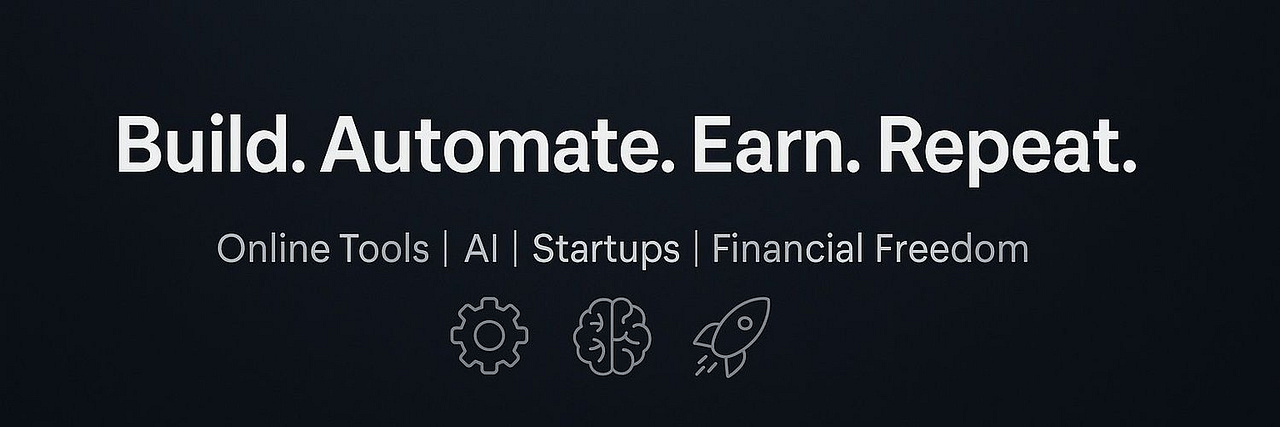 Build. Automate. Earn. Repeat.

Online Tools | AI | Startups | Financial Freedom